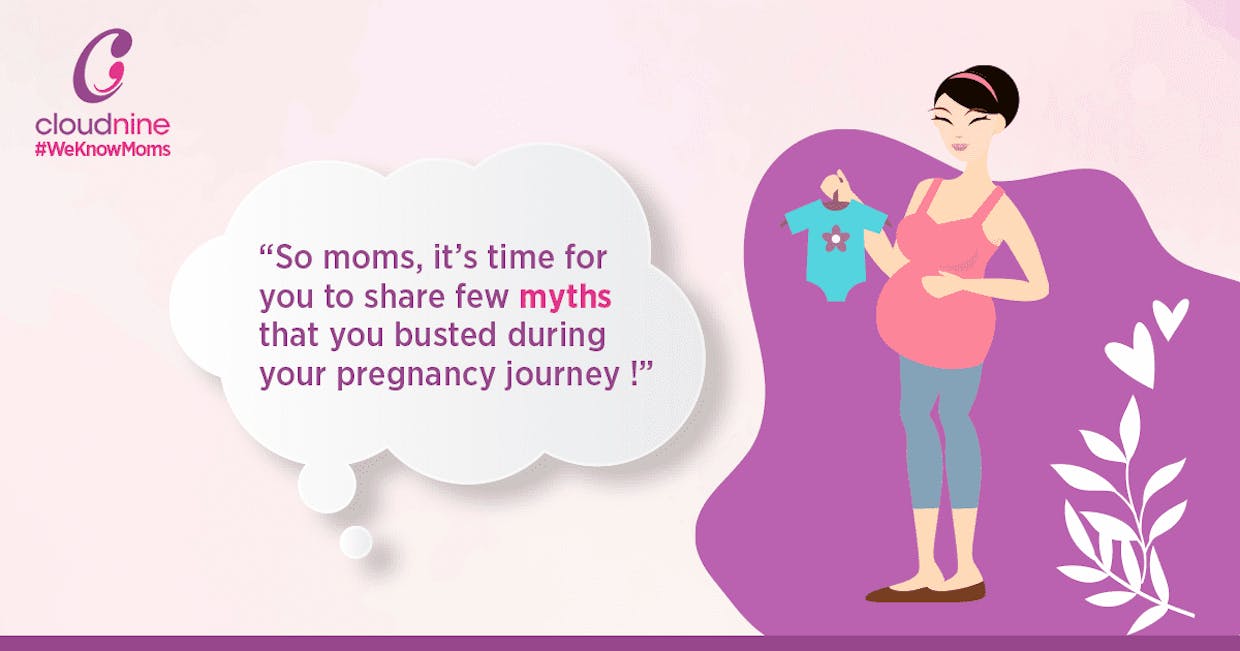 cloudnine
#WeKnowMoms

“So moms, it’s time for you to share few myths that you busted during your pregnancy journey !”